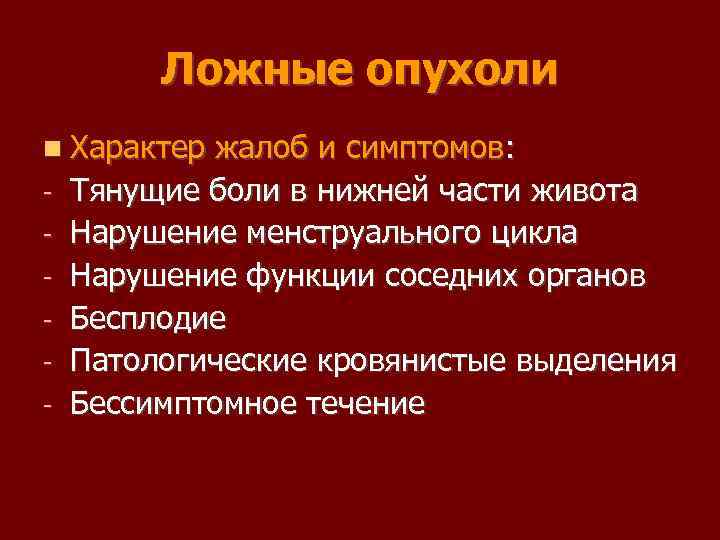 Ложные опухоли

Характер жалоб и симптомов:
- Тянущие боли в нижней части живота
- Нарушение менструального цикла
- Нарушение функции соседних органов
- Бесплодие
- Патологические кровянистые выделения
- Бессимптомное течение